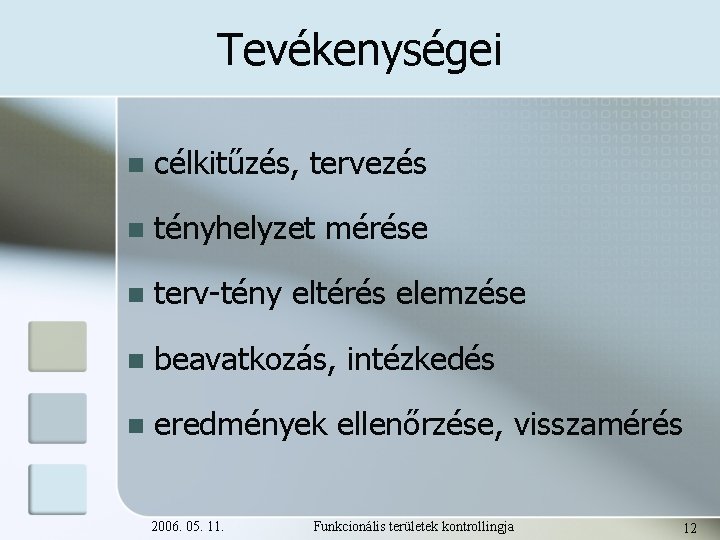 Tevékenységei

- célkitűzés, tervezés
- tényhelyzet mérése
- terv-tény eltérés elemzése
- beavatkozás, intézkedés
- eredmények ellenőrzése, visszamérés

2006. 05. 11.

Funkcionális területek kontrollingja

12